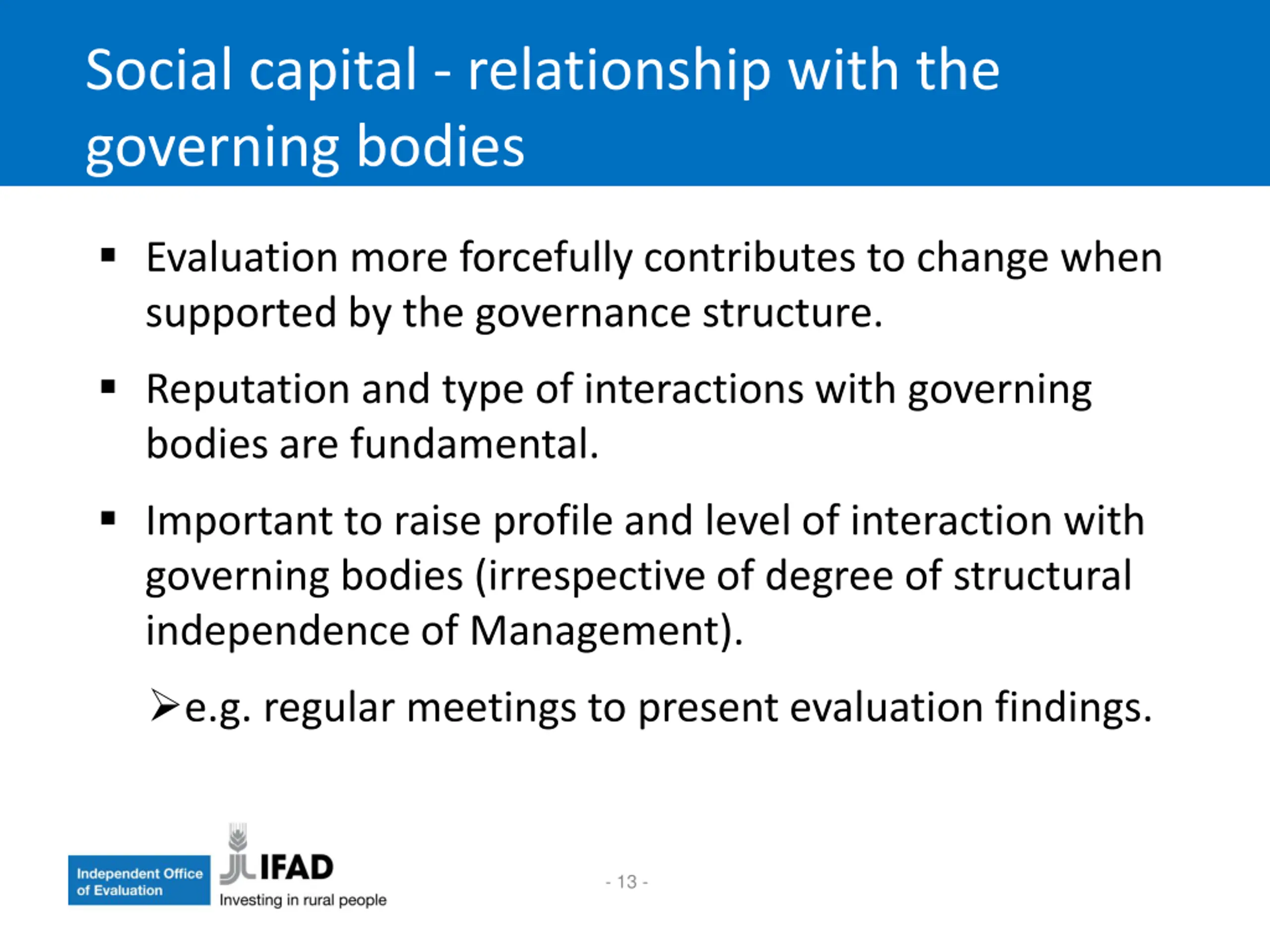 Social capital - relationship with the governing bodies

▪ Evaluation more forcefully contributes to change when supported by the governance structure.

▪ Reputation and type of interactions with governing bodies are fundamental.

▪ Important to raise profile and level of interaction with governing bodies (irrespective of degree of structural independence of Management).

➢e.g. regular meetings to present evaluation findings.

Independent Office of Evaluation

IFAD
Investing in rural people

- 13 -